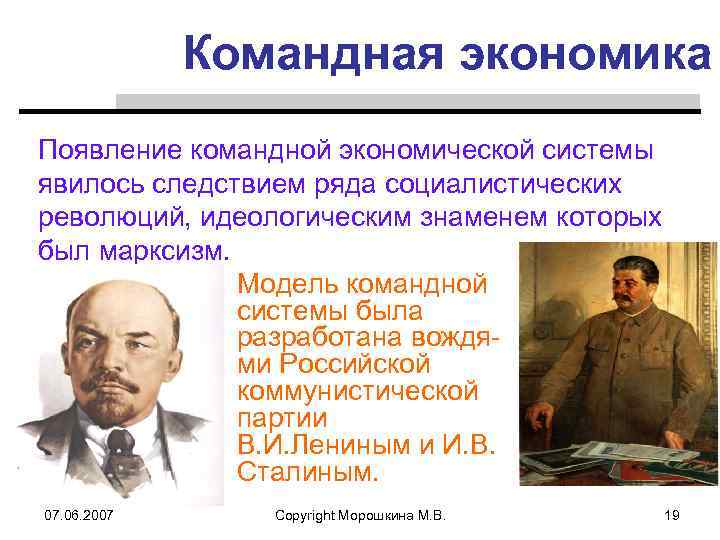 Командная экономика

Появление командной экономической системы явилось следствием ряда социалистических революций, идеологическим знаменем которых был марксизм.

Модель командной системы была разработана вождями Российской коммунистической партии В.И.Лениным и И.В. Сталиным.

07.06.2007

Copyright Морошкина М.В.

19